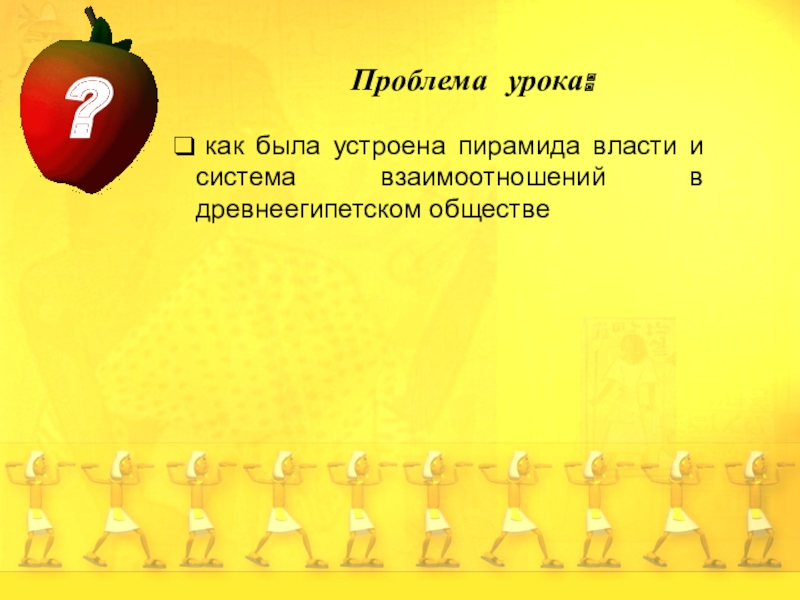 ?

Проблема урока:

❑ как была устроена пирамида власти и система взаимоотношений в древнеегипетском обществе